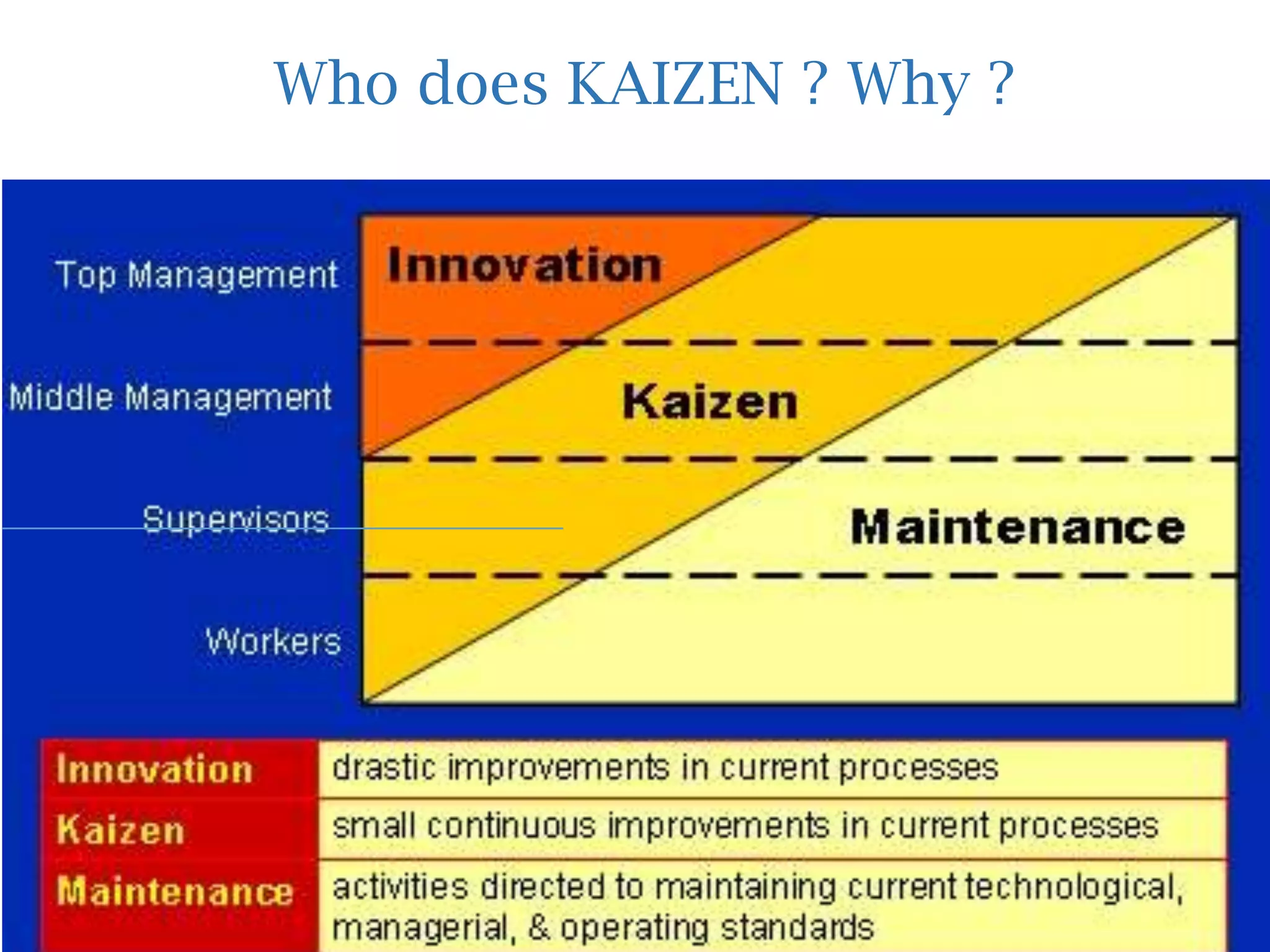 Who does KAIZEN ? Why ?

Top Management

Middle Management

Supervisors

Workers

Innovation

Kaizen

Maintenance

| Innovation | drastic improvements in current processes |
|---|---|
| Kaizen | small continuous improvements in current processes |
| Maintenance | activities directed to maintaining current technological, managerial, & operating standards |